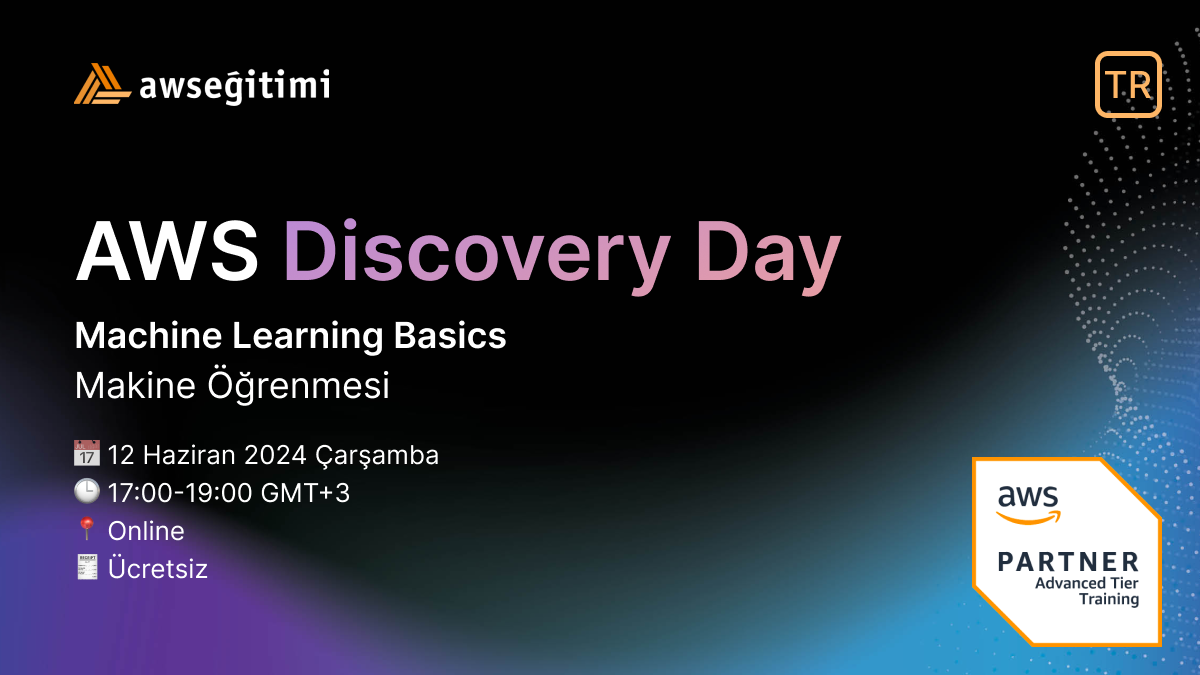 awseğitimi

TR

AWS Discovery Day

Machine Learning Basics
Makine Öğrenmesi

12 Haziran 2024 Çarşamba
17:00-19:00 GMT+3
Online
Ücretsiz

aws
PARTNER
Advanced Tier
Training